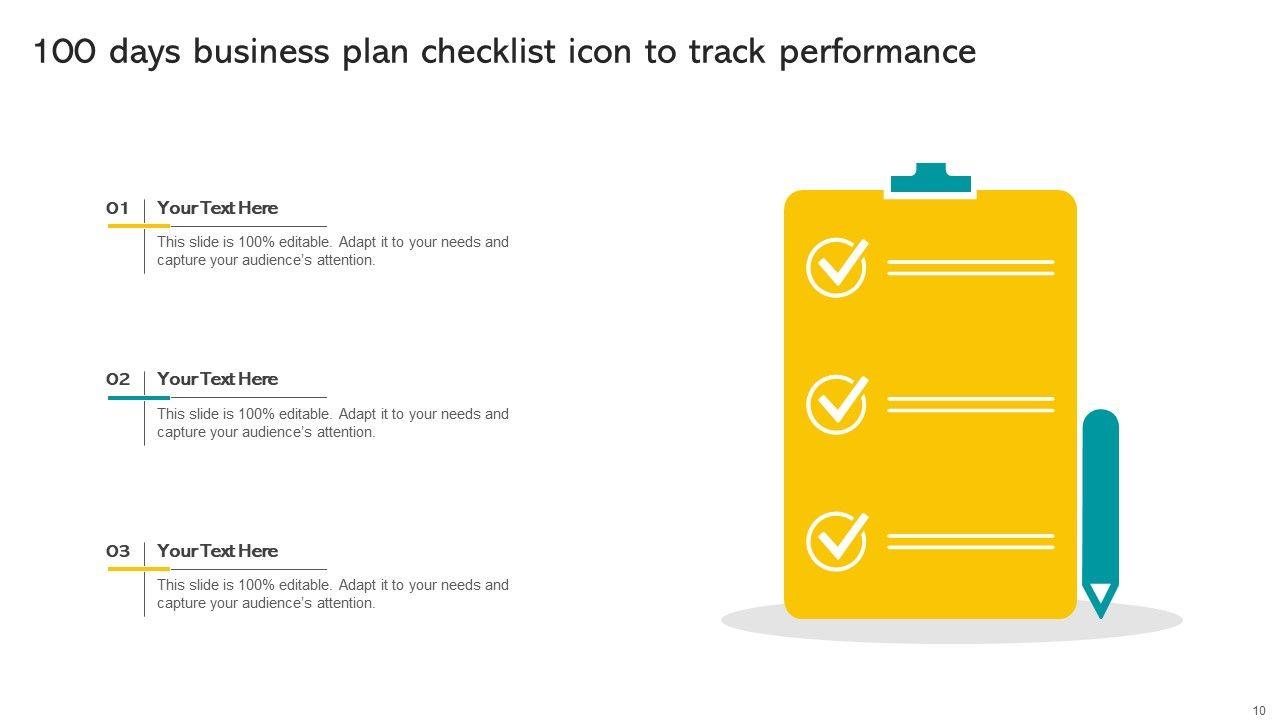 100 days business plan checklist icon to track performance

01 Your Text Here

This slide is 100% editable. Adapt it to your needs and capture your audience's attention.

02 Your Text Here

This slide is 100% editable. Adapt it to your needs and capture your audience's attention.

03 Your Text Here

This slide is 100% editable. Adapt it to your needs and capture your audience's attention.

10